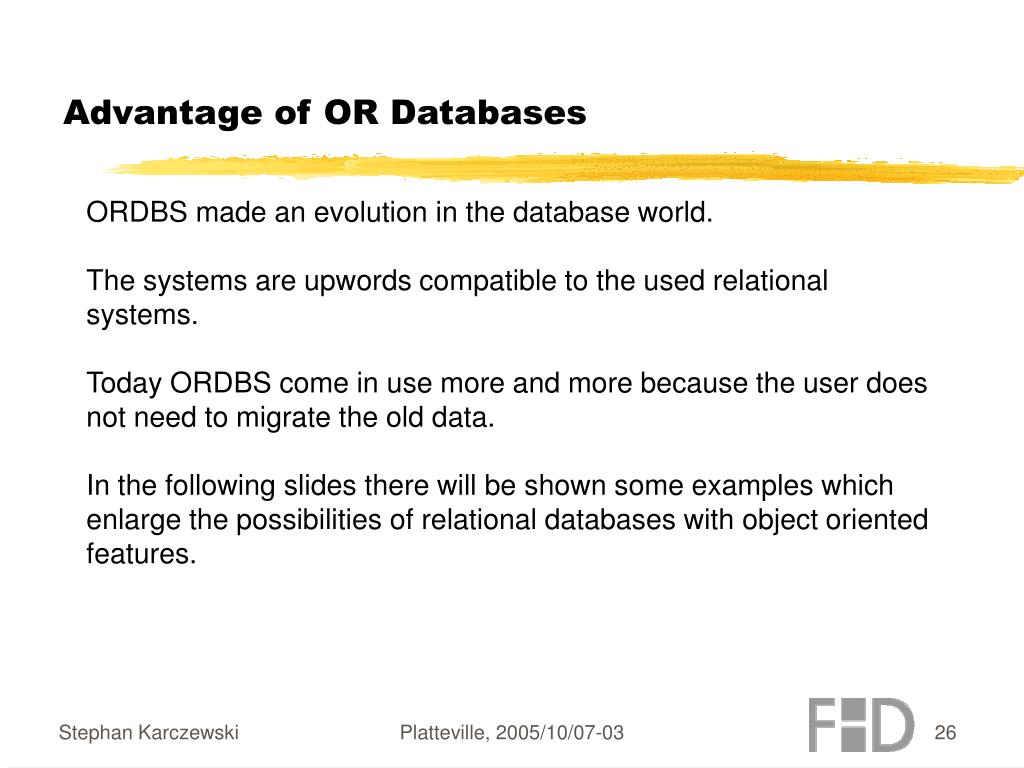 Advantage of OR Databases

ORDBS made an evolution in the database world.

The systems are upwords compatible to the used relational systems.

Today ORDBS come in use more and more because the user does not need to migrate the old data.

In the following slides there will be shown some examples which enlarge the possibilities of relational databases with object oriented features.

Stephan Karczewski

Platteville, 2005/10/07-03

FHD

26